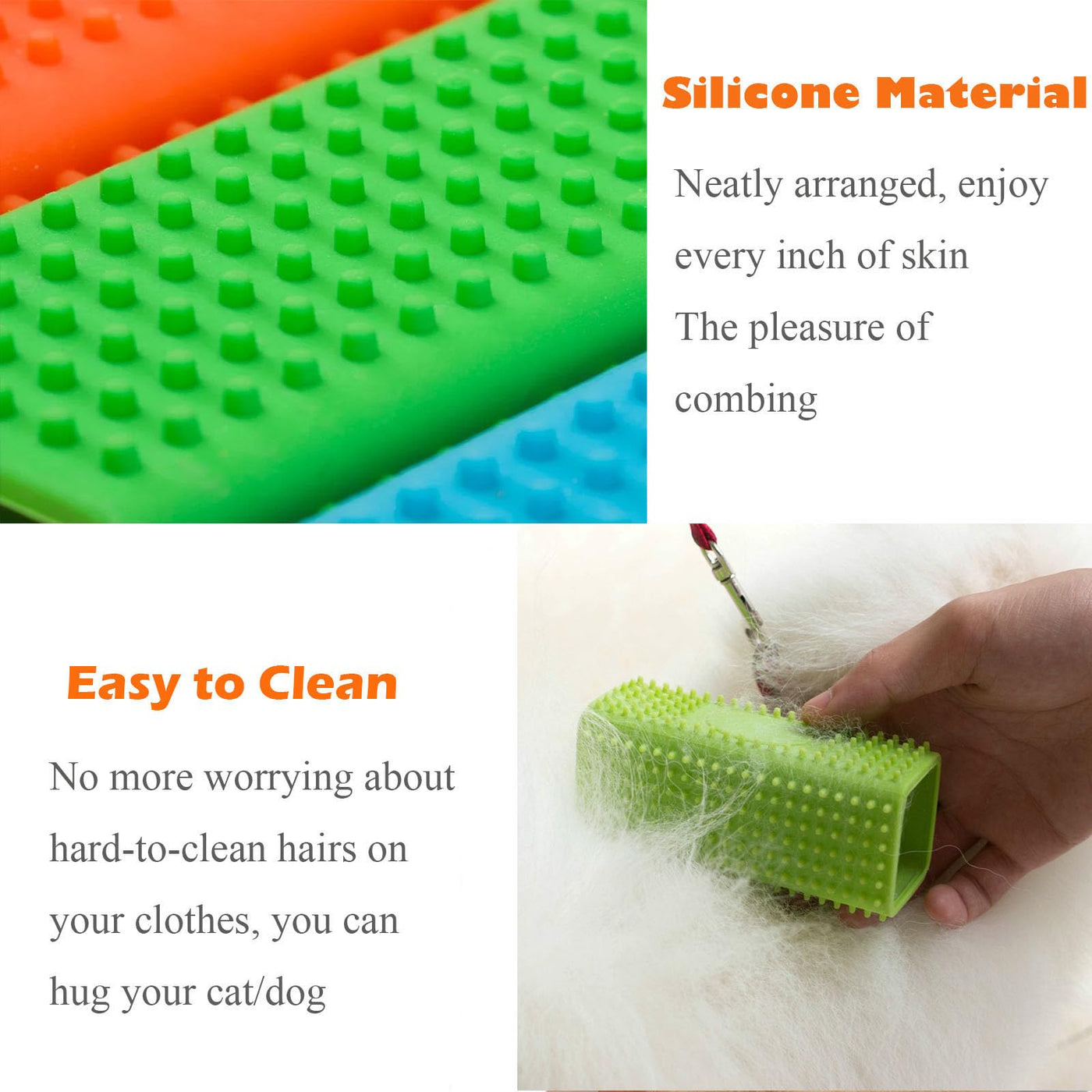 Silicone Material

Neatly arranged, enjoy every inch of skin

The pleasure of combing

Easy to Clean

No more worrying about hard-to-clean hairs on your clothes, you can hug your cat/dog